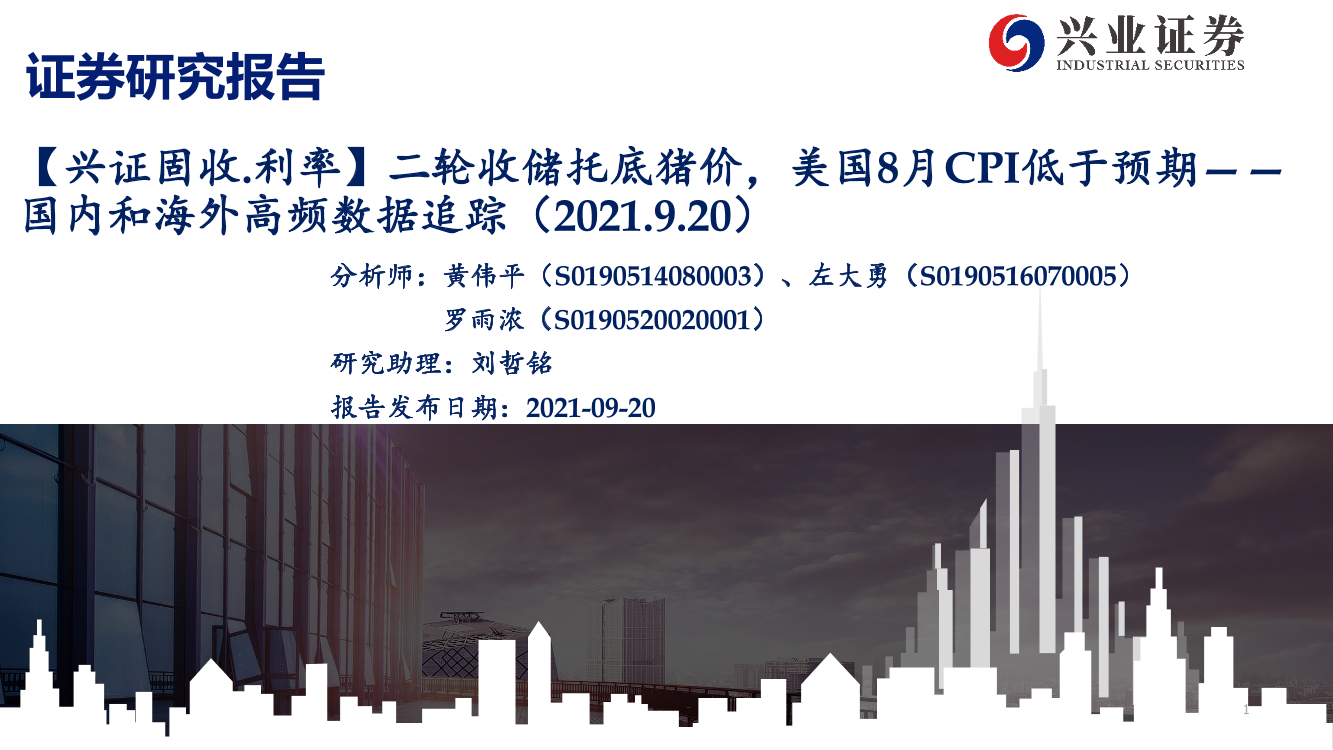 兴业证券
INDUSTRIAL SECURITIES

证券研究报告

【兴证固收.利率】二轮收储托底猪价，美国8月CPI低于预期——国内和海外高频数据追踪（2021.9.20）

分析师：黄伟平（S0190514080003）、左大勇（S0190516070005）
罗雨浓（S0190520020001）

研究助理：刘哲铭

报告发布日期：2021-09-20

1